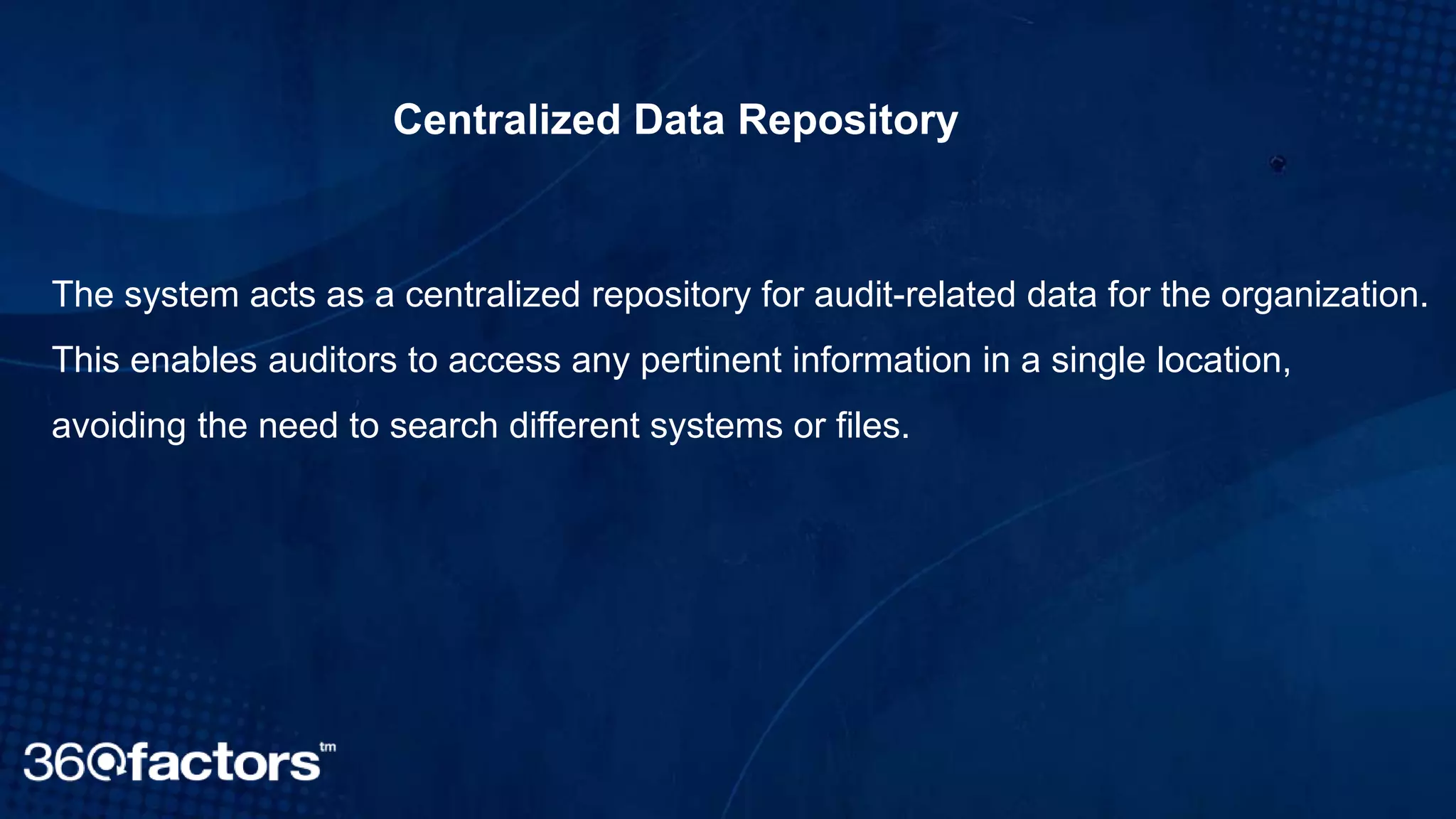 Centralized Data Repository

The system acts as a centralized repository for audit-related data for the organization. This enables auditors to access any pertinent information in a single location, avoiding the need to search different systems or files.

360factors tm